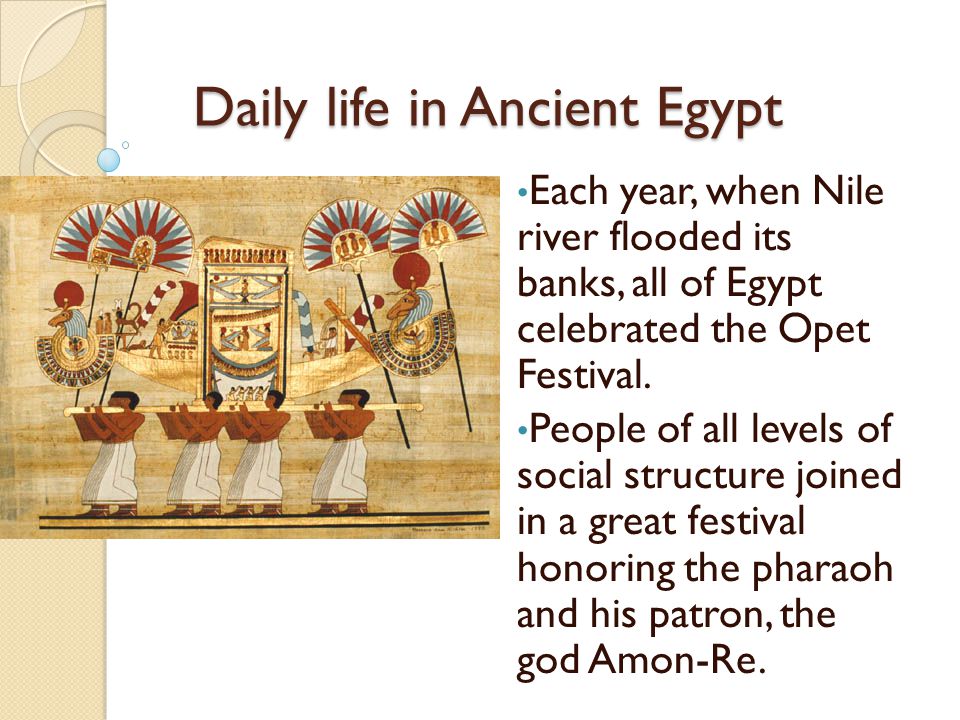 Daily life in Ancient Egypt

•Each year, when Nile river flooded its banks, all of Egypt celebrated the Opet Festival.

•People of all levels of social structure joined in a great festival honoring the pharaoh and his patron, the god Amon-Re.